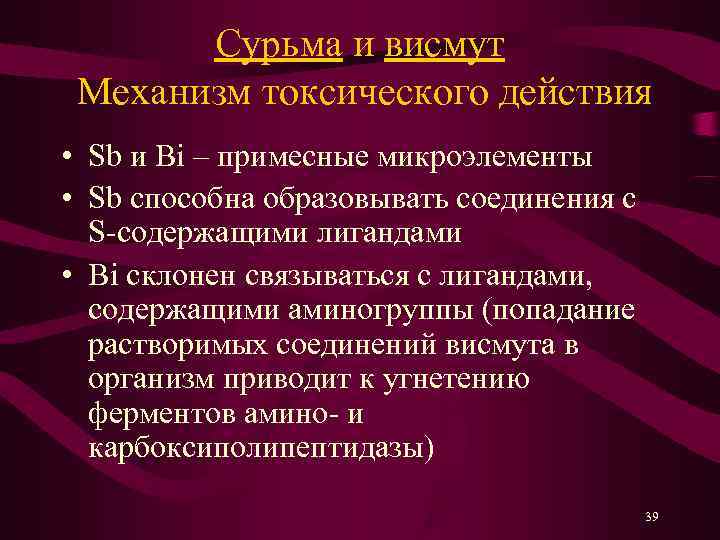 Сурьма и висмут
Механизм токсического действия

• Sb и Bi – примесные микроэлементы
• Sb способна образовывать соединения с S-содержащими лигандами
• Bi склонен связываться с лигандами, содержащими аминогруппы (попадание растворимых соединений висмута в организм приводит к угнетению ферментов амино- и карбоксиполипептидазы)

39